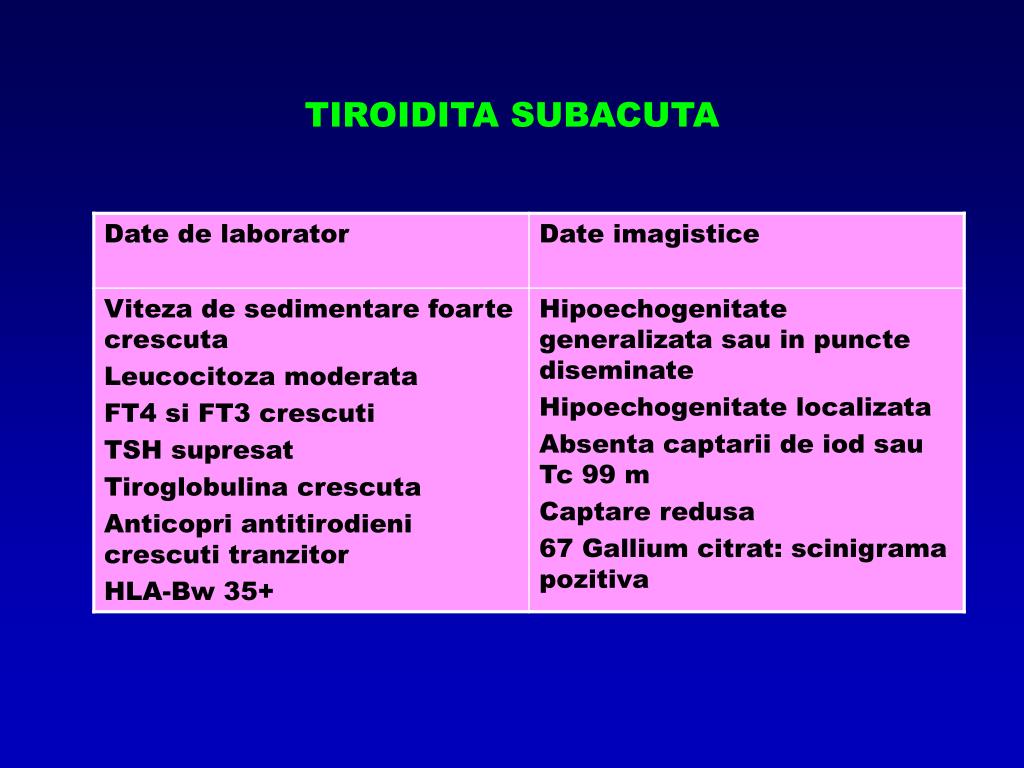 TIROIDITA SUBACUTA

| Date de laborator | Date imagistice |
|---|---|
| Viteza de sedimentare foarte crescuta<br>Leucocitoza moderata<br>FT4 si FT3 crescuti<br>TSH supresat<br>Tiroglobulina crescuta<br>Anticopri antitirodieni crescuti tranzitor<br>HLA-Bw 35+ | Hipoechogenitate generalizata sau in puncte diseminate<br>Hipoechogenitate localizata<br>Absenta captarii de iod sau Tc 99 m<br>Captare redusa<br>67 Gallium citrat: scinigrama pozitiva |